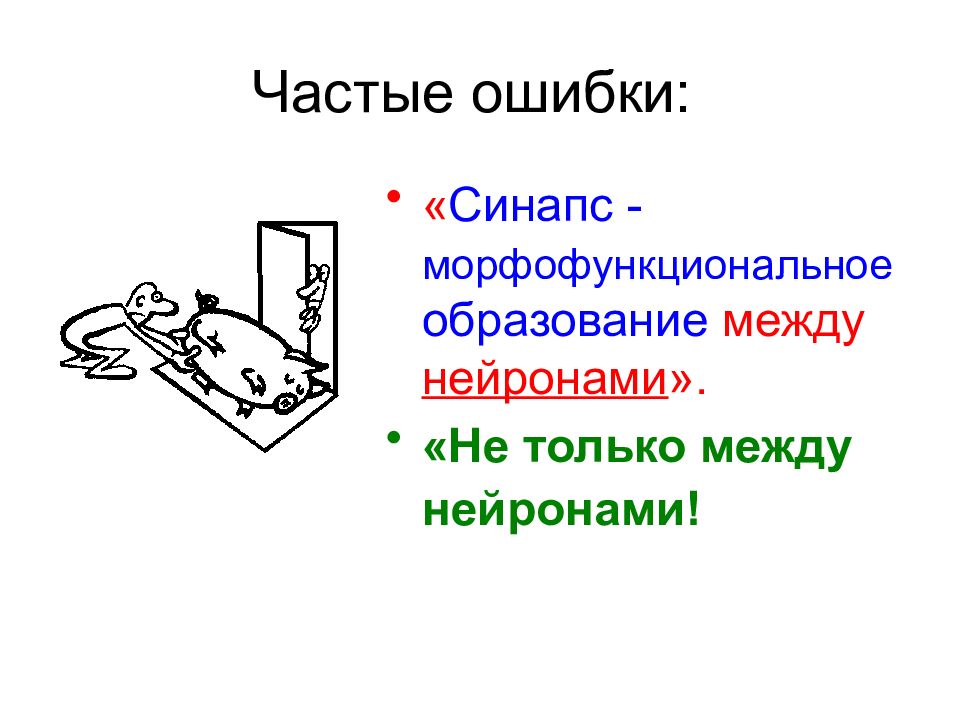 Частые ошибки:

• «Синапс - морфофункциональное образование между нейронами».

• «Не только между нейронами!